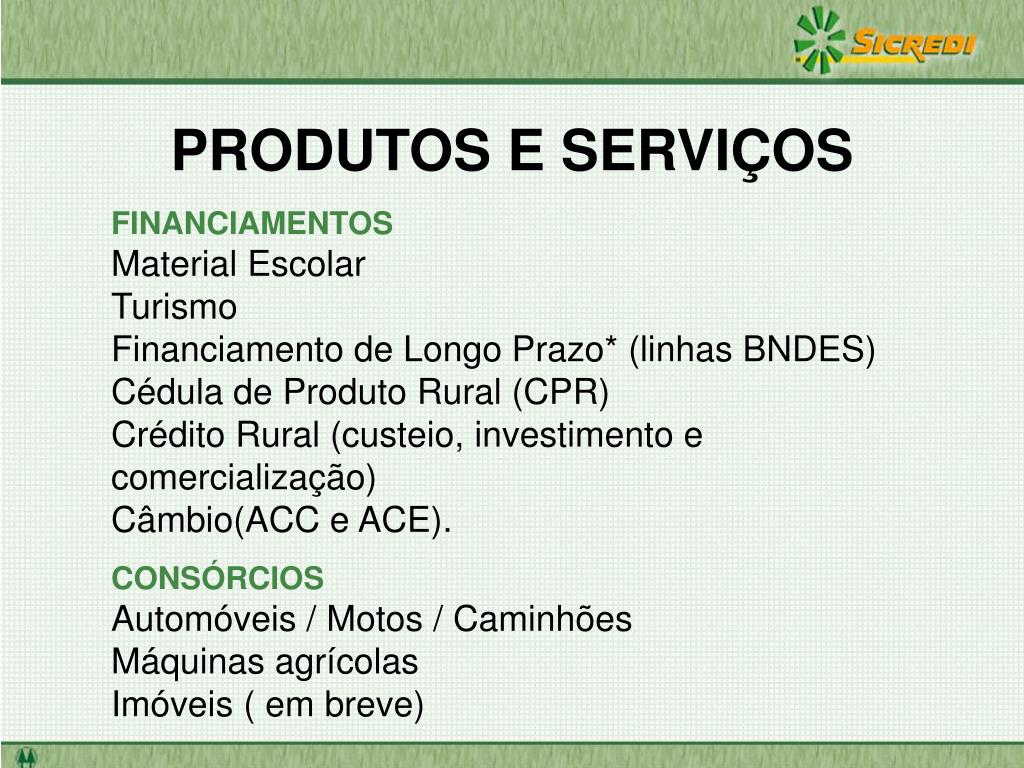 SICREDI

PRODUTOS E SERVIÇOS

FINANCIAMENTOS
Material Escolar
Turismo
Financiamento de Longo Prazo* (linhas BNDES)
Cédula de Produto Rural (CPR)
Crédito Rural (custeio, investimento e comercialização)
Câmbio(ACC e ACE).

CONSÓRCIOS
Automóveis / Motos / Caminhões
Máquinas agrícolas
Imóveis ( em breve)